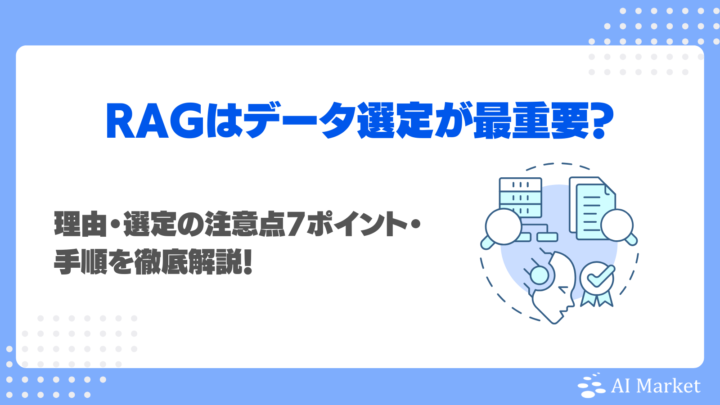 RAGはデータ選定が最重要?

理由・選定の注意点7ポイント・手順を徹底解説!

AI Market